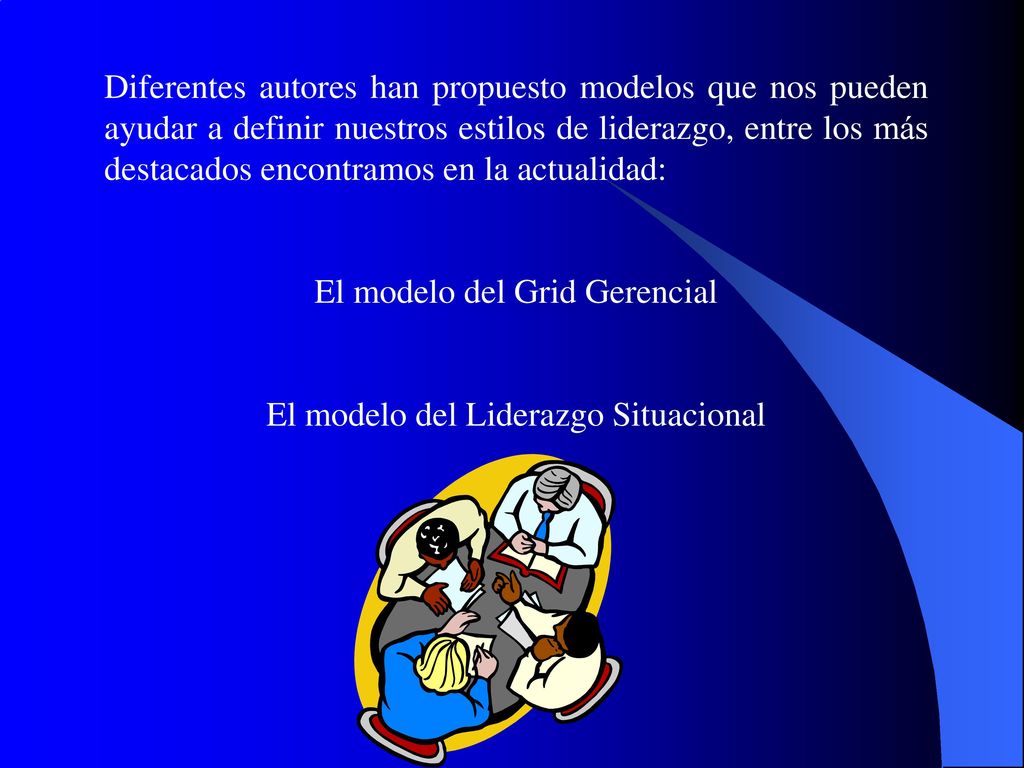 Diferentes autores han propuesto modelos que nos pueden ayudar a definir nuestros estilos de liderazgo, entre los más destacados encontramos en la actualidad:

El modelo del Grid Gerencial

El modelo del Liderazgo Situacional